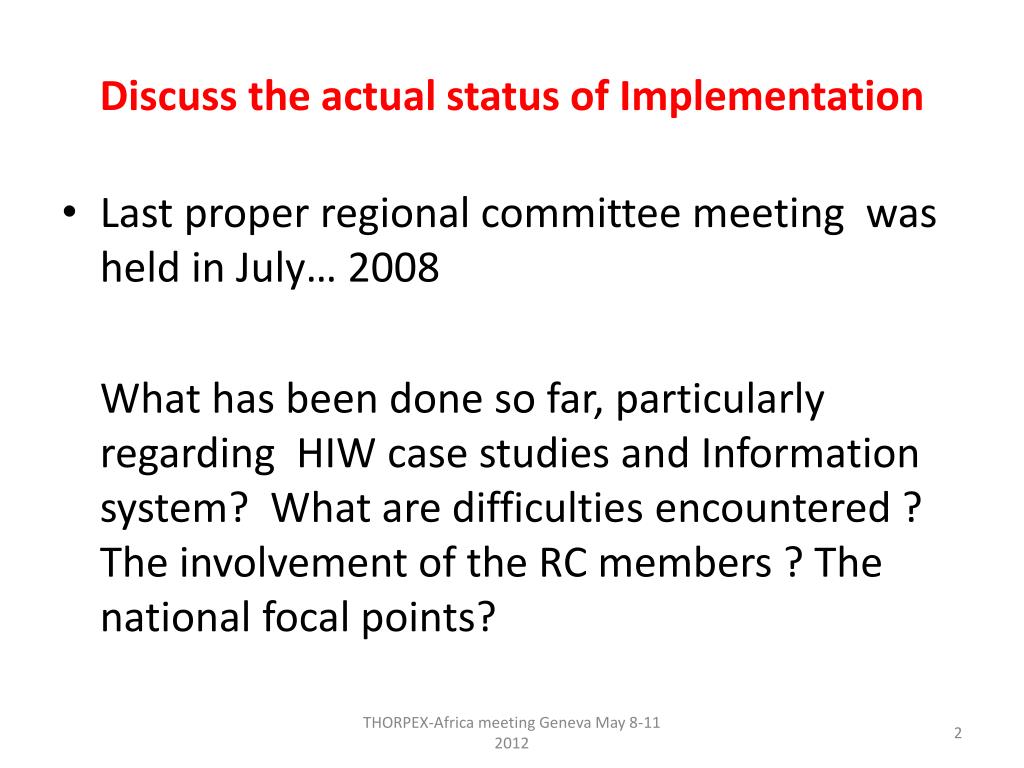 Discuss the actual status of Implementation

• Last proper regional committee meeting was held in July… 2008

What has been done so far, particularly regarding HIW case studies and Information system? What are difficulties encountered ? The involvement of the RC members ? The national focal points?

THORPEX-Africa meeting Geneva May 8-11 2012

2